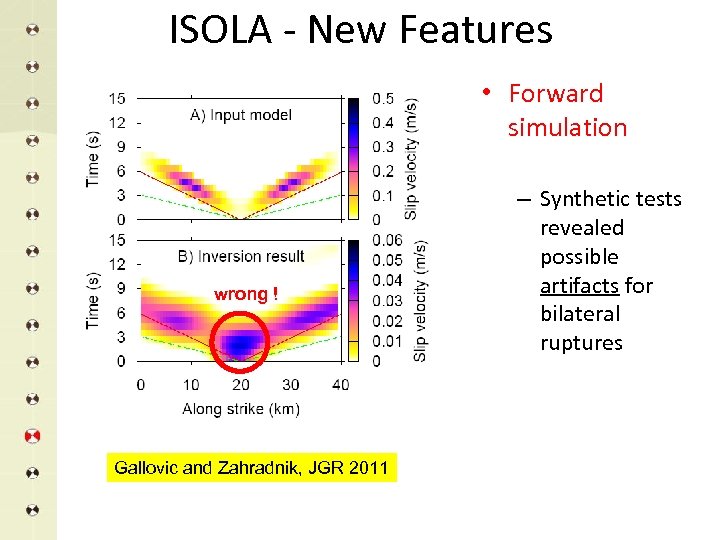 ISOLA - New Features

15
12
9
6
3
0
Time (s)
A) Input model
0.5
0.4
0.3
0.2
0.1
0
Slip velocity (m/s)

15
12
9
6
3
0
Time (s)
B) Inversion result
wrong !
0.06
0.05
0.04
0.03
0.02
0.01
0
Slip velocity (m/s)
0 10 20 30 40
Along strike (km)

Gallovic and Zahradnik, JGR 2011

• Forward simulation

– Synthetic tests revealed possible artifacts for bilateral ruptures